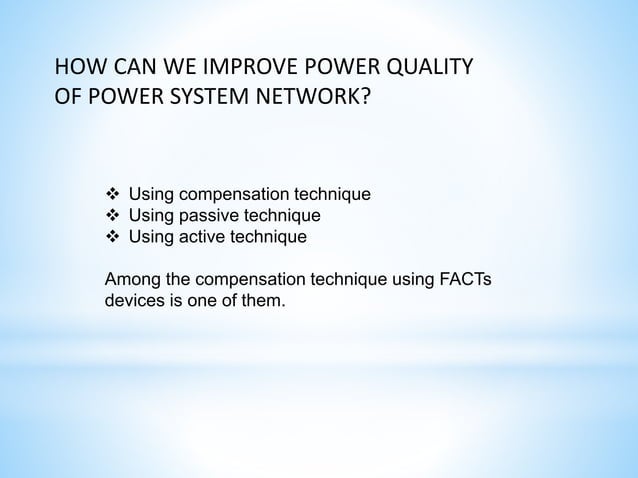 HOW CAN WE IMPROVE POWER QUALITY OF POWER SYSTEM NETWORK?

❖ Using compensation technique
❖ Using passive technique
❖ Using active technique

Among the compensation technique using FACTs devices is one of them.